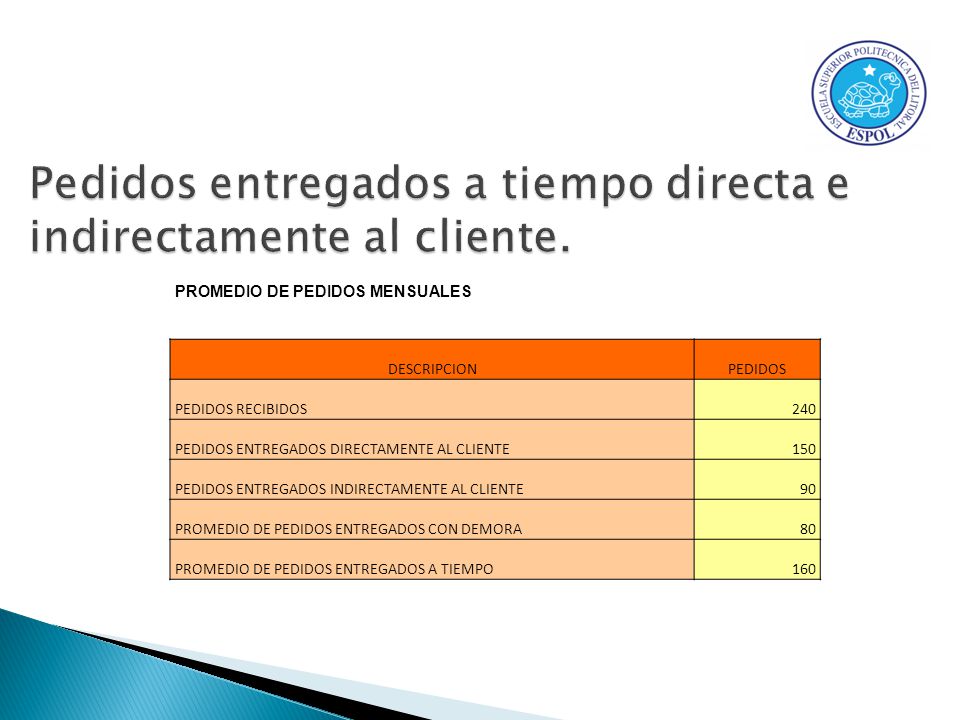 ESCUELA SUPERIOR POLITECNICA DEL LITORAL
ESPOL

Pedidos entregados a tiempo directa e indirectamente al cliente.

PROMEDIO DE PEDIDOS MENSUALES

| DESCRIPCION | PEDIDOS |
|---|---|
| PEDIDOS RECIBIDOS | 240 |
| PEDIDOS ENTREGADOS DIRECTAMENTE AL CLIENTE | 150 |
| PEDIDOS ENTREGADOS INDIRECTAMENTE AL CLIENTE | 90 |
| PROMEDIO DE PEDIDOS ENTREGADOS CON DEMORA | 80 |
| PROMEDIO DE PEDIDOS ENTREGADOS A TIEMPO | 160 |